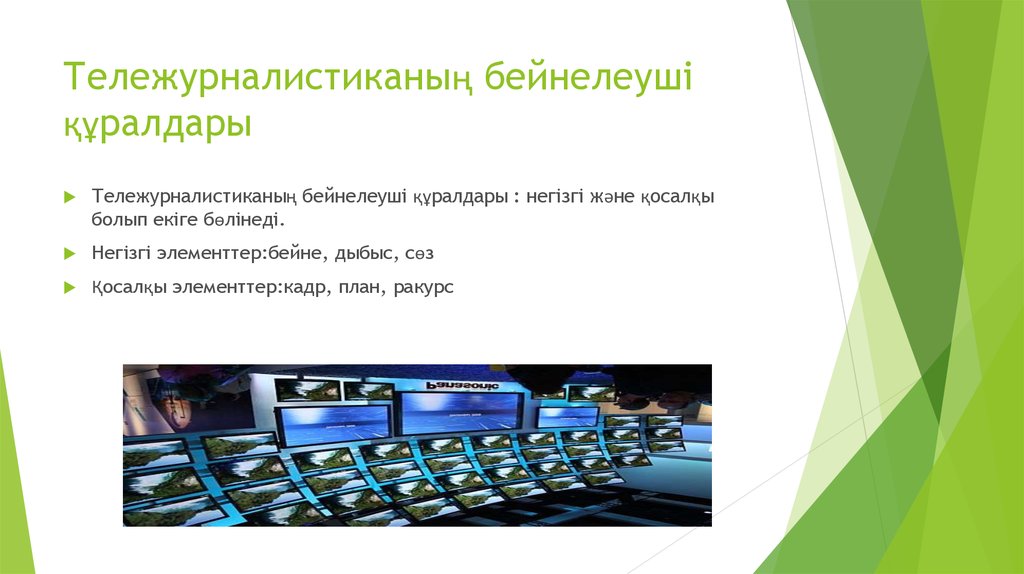 Тележурналистиканың бейнелеуші құралдары

Тележурналистиканың бейнелеуші құралдары : негізгі және қосалқы болып екіге бөлінеді.

Негізгі элементтер:бейне, дыбыс, сөз

Қосалқы элементтер:кадр, план, ракурс

Panasonic